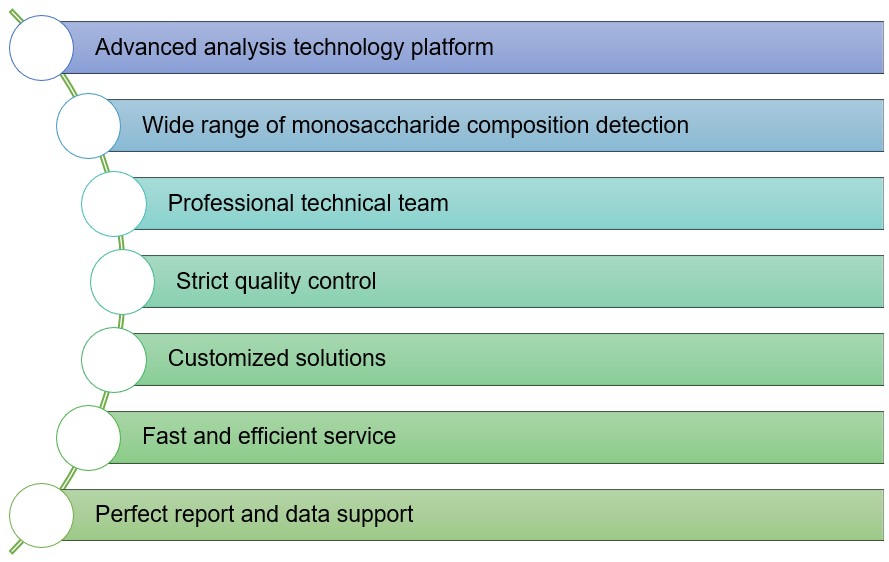 Advanced analysis technology platform

Wide range of monosaccharide composition detection

Professional technical team

Strict quality control

Customized solutions

Fast and efficient service

Perfect report and data support